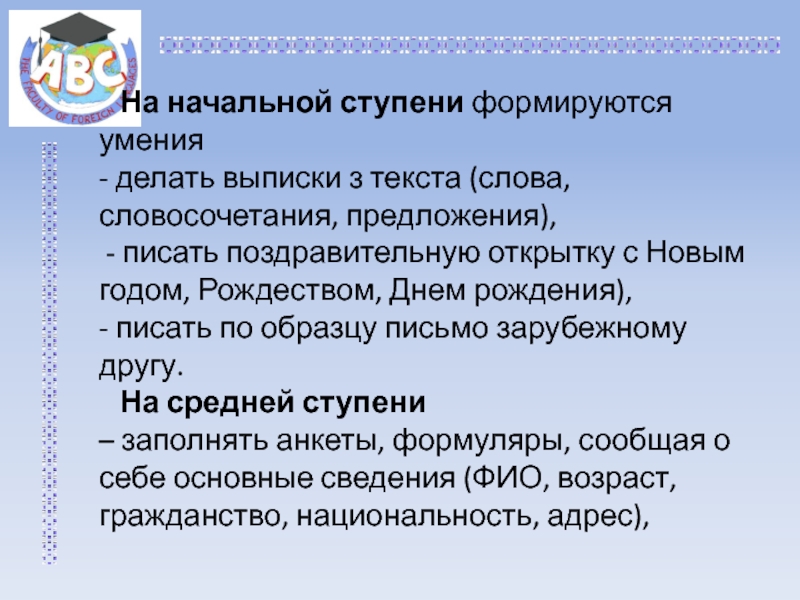 ABC
THE FACULTY OF FOREIGN LANGUAGES

На начальной ступени формируются умения
- делать выписки з текста (слова, словосочетания, предложения),
- писать поздравительную открытку с Новым годом, Рождеством, Днем рождения),
- писать по образцу письмо зарубежному другу.
На средней ступени
– заполнять анкеты, формуляры, сообщая о себе основные сведения (ФИО, возраст, гражданство, национальность, адрес),